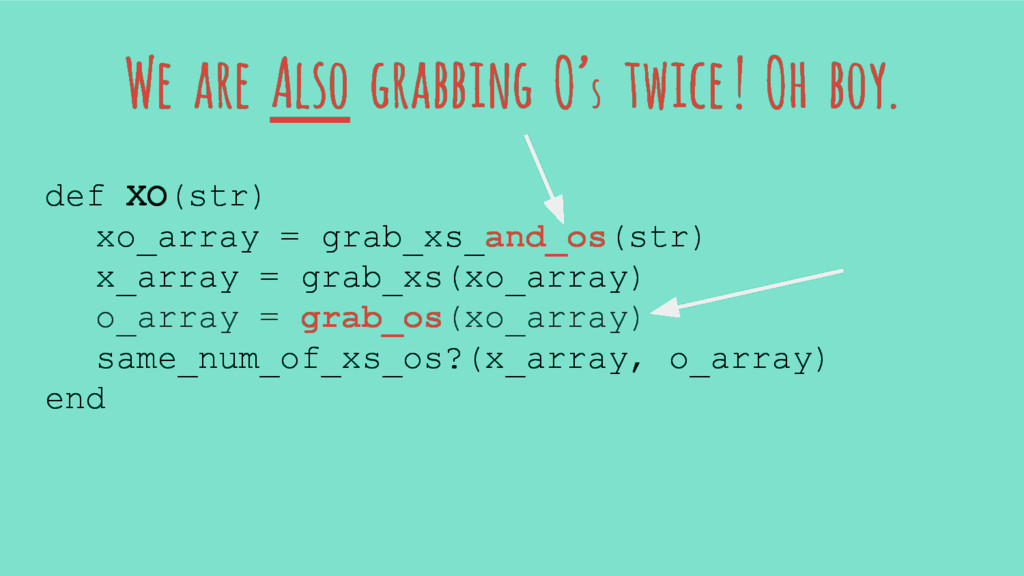 We are Also grabbing O's twice! Oh boy.

def XO(str)
  xo_array = grab_xs_and_os(str)
  x_array = grab_xs(xo_array)
  o_array = grab_os(xo_array)
  same_num_of_xs_os?(x_array, o_array)
end